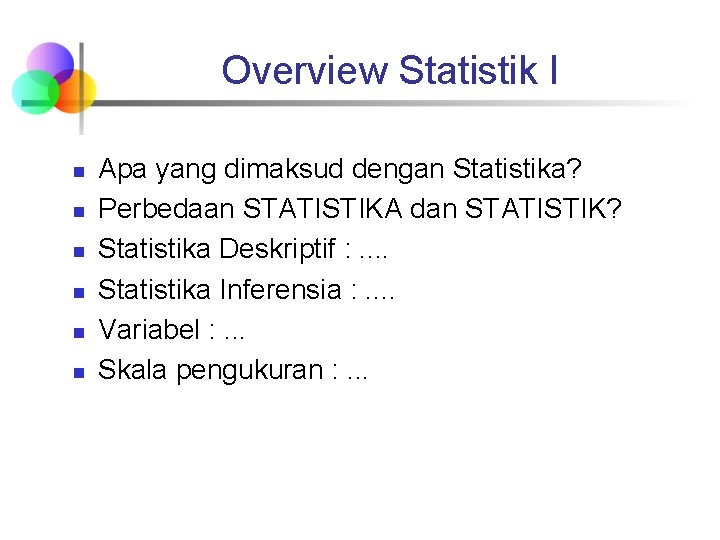 Overview Statistik I

- Apa yang dimaksud dengan Statistika?
- Perbedaan STATISTIKA dan STATISTIK?
- Statistika Deskriptif : ....
- Statistika Inferensia : ....
- Variabel : ...
- Skala pengukuran : ...